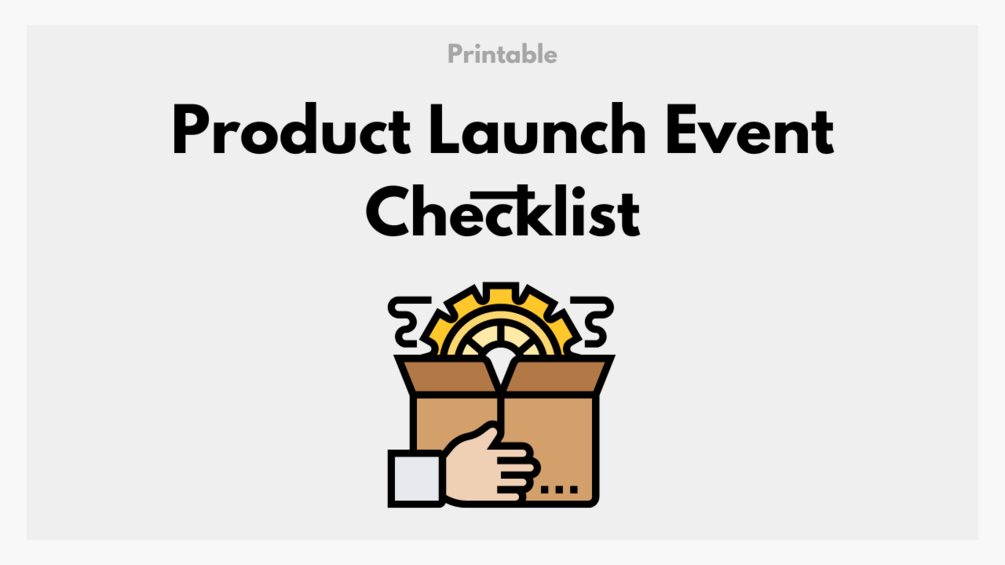 Printable

Product Launch Event Checklist